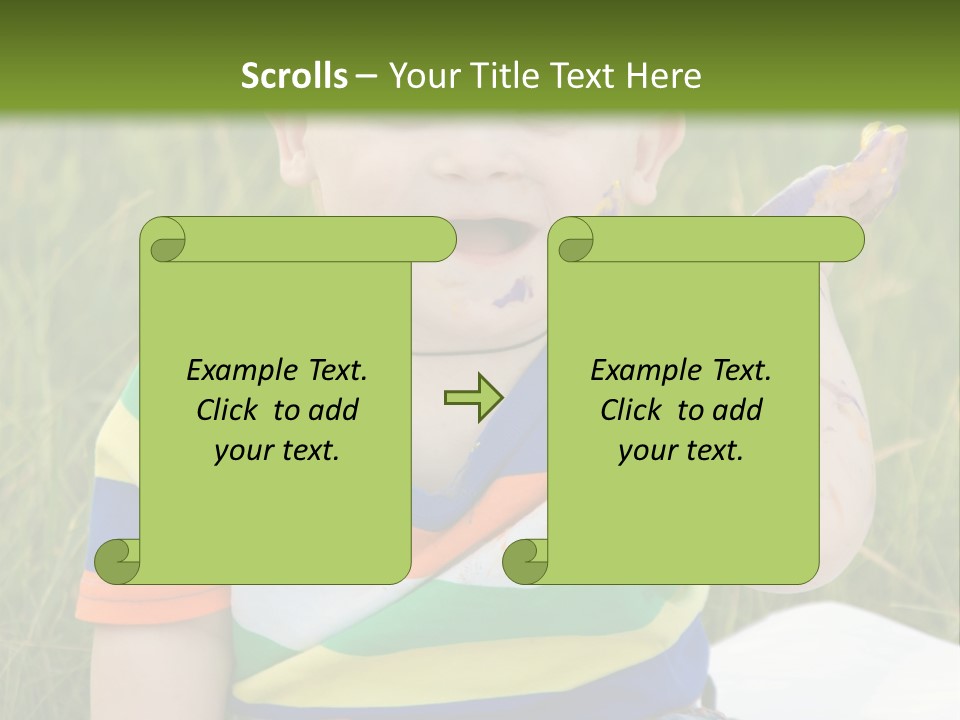 Scrolls – Your Title Text Here

Example Text. Click to add your text.

Example Text. Click to add your text.